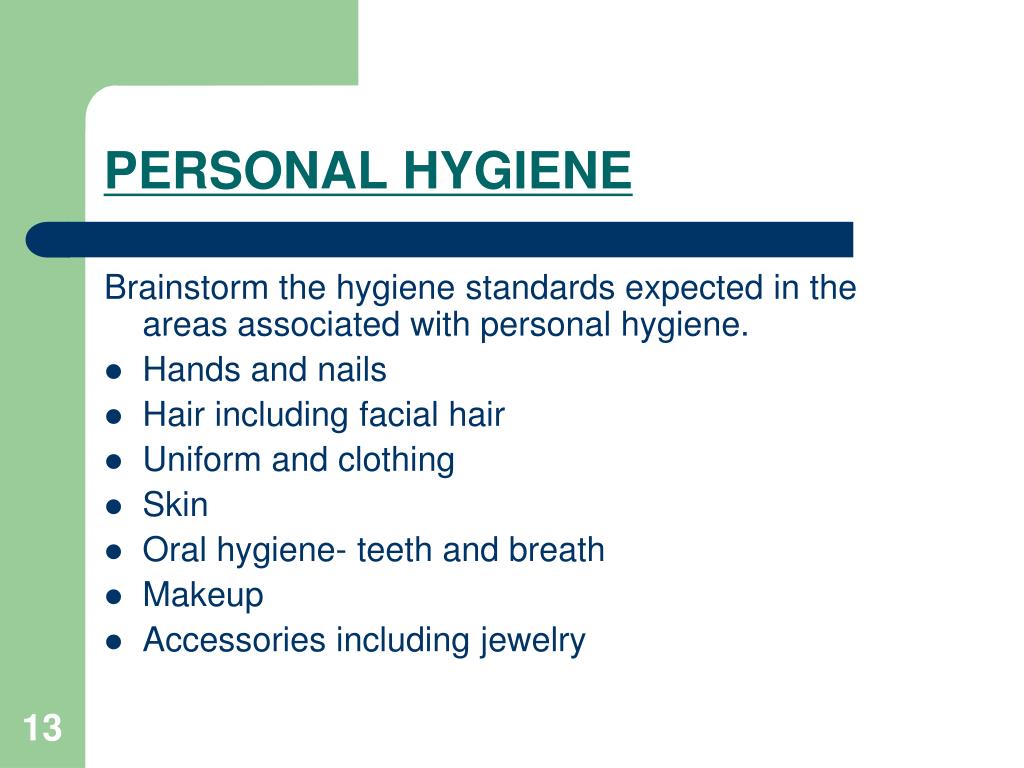 PERSONAL HYGIENE

Brainstorm the hygiene standards expected in the areas associated with personal hygiene.

- Hands and nails
- Hair including facial hair
- Uniform and clothing
- Skin
- Oral hygiene- teeth and breath
- Makeup
- Accessories including jewelry

13